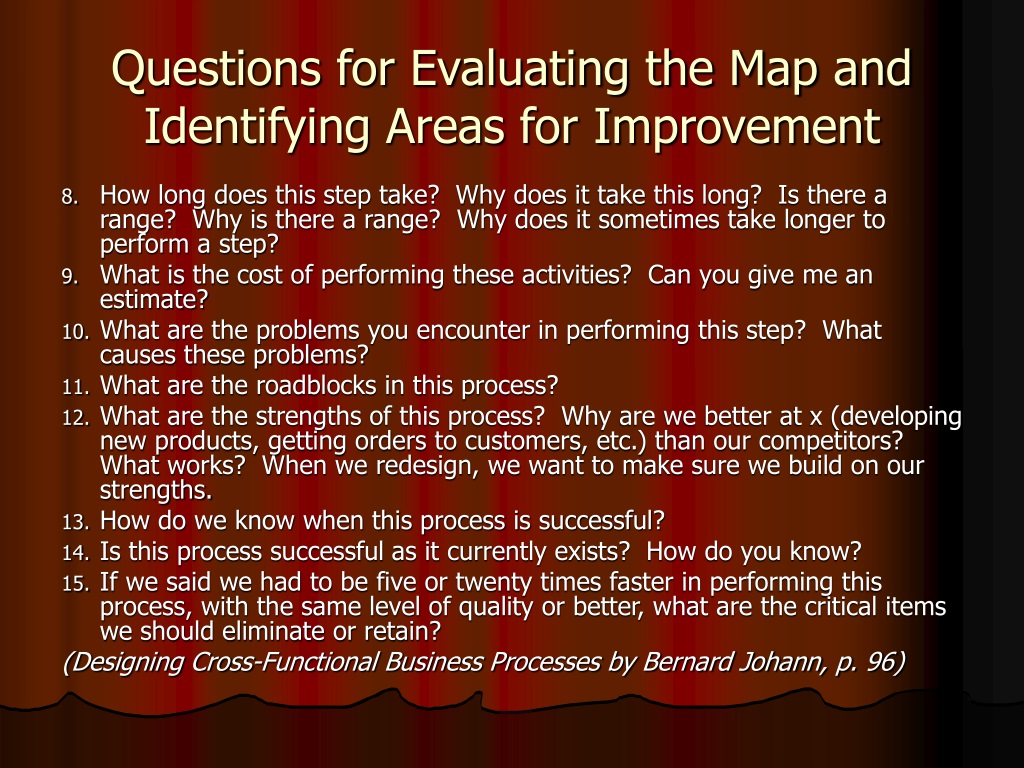 Questions for Evaluating the Map and Identifying Areas for Improvement

8. How long does this step take? Why does it take this long? Is there a range? Why is there a range? Why does it sometimes take longer to perform a step?
9. What is the cost of performing these activities? Can you give me an estimate?
10. What are the problems you encounter in performing this step? What causes these problems?
11. What are the roadblocks in this process?
12. What are the strengths of this process? Why are we better at x (developing new products, getting orders to customers, etc.) than our competitors? What works? When we redesign, we want to make sure we build on our strengths.
13. How do we know when this process is successful?
14. Is this process successful as it currently exists? How do you know?
15. If we said we had to be five or twenty times faster in performing this process, with the same level of quality or better, what are the critical items we should eliminate or retain?

(Designing Cross-Functional Business Processes by Bernard Johann, p. 96)